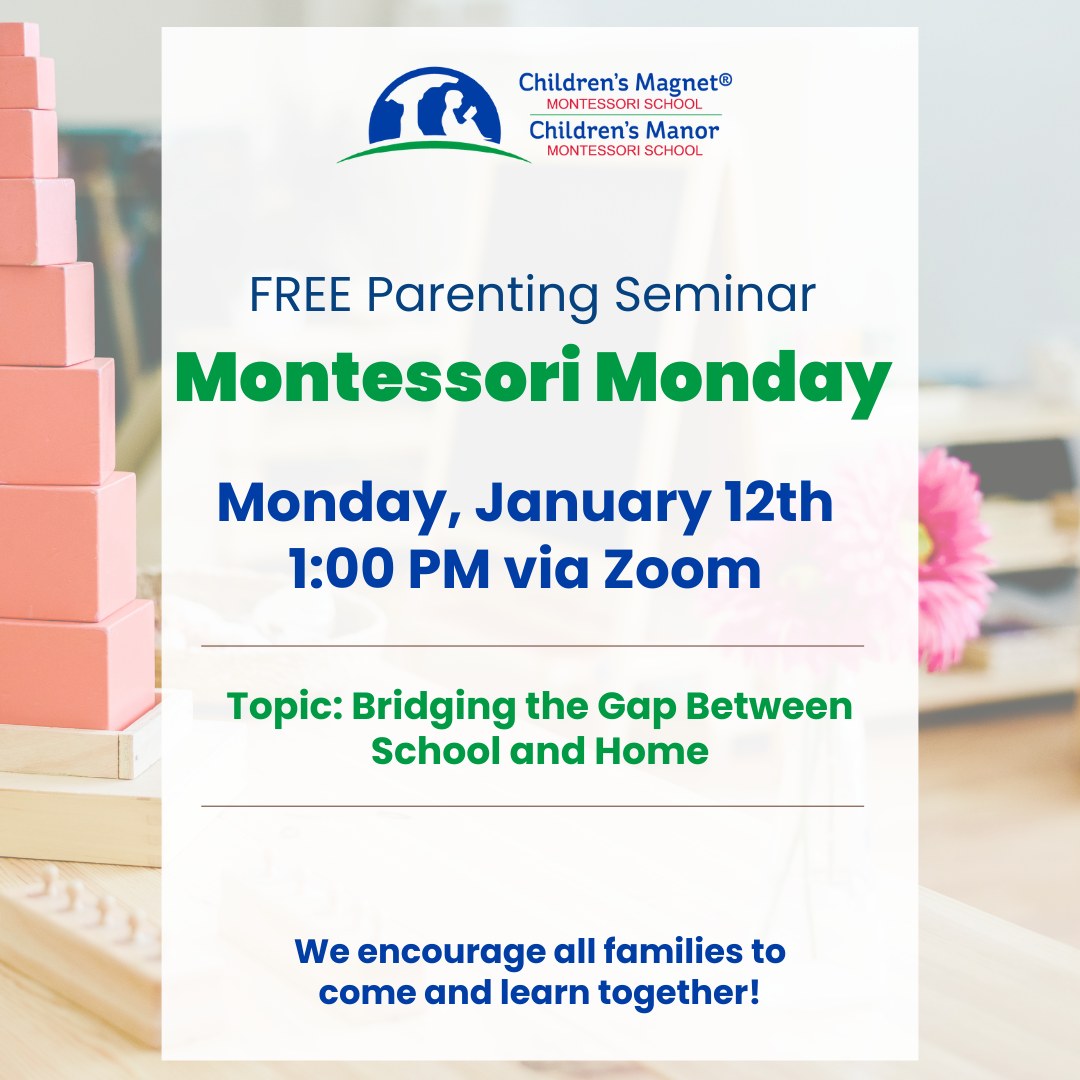 Children's Magnet®
MONTESSORI SCHOOL
Children's Manor
MONTESSORI SCHOOL

FREE Parenting Seminar

Montessori Monday

Monday, January 12th
1:00 PM via Zoom

Topic: Bridging the Gap Between School and Home

We encourage all families to come and learn together!